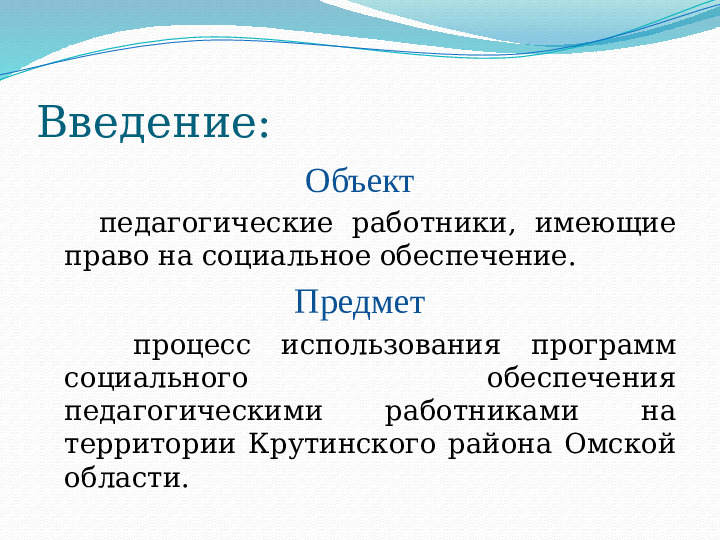 Введение:

Объект

педагогические работники, имеющие право на социальное обеспечение.

Предмет

процесс использования программ социального обеспечения педагогическими работниками на территории Крутинского района Омской области.